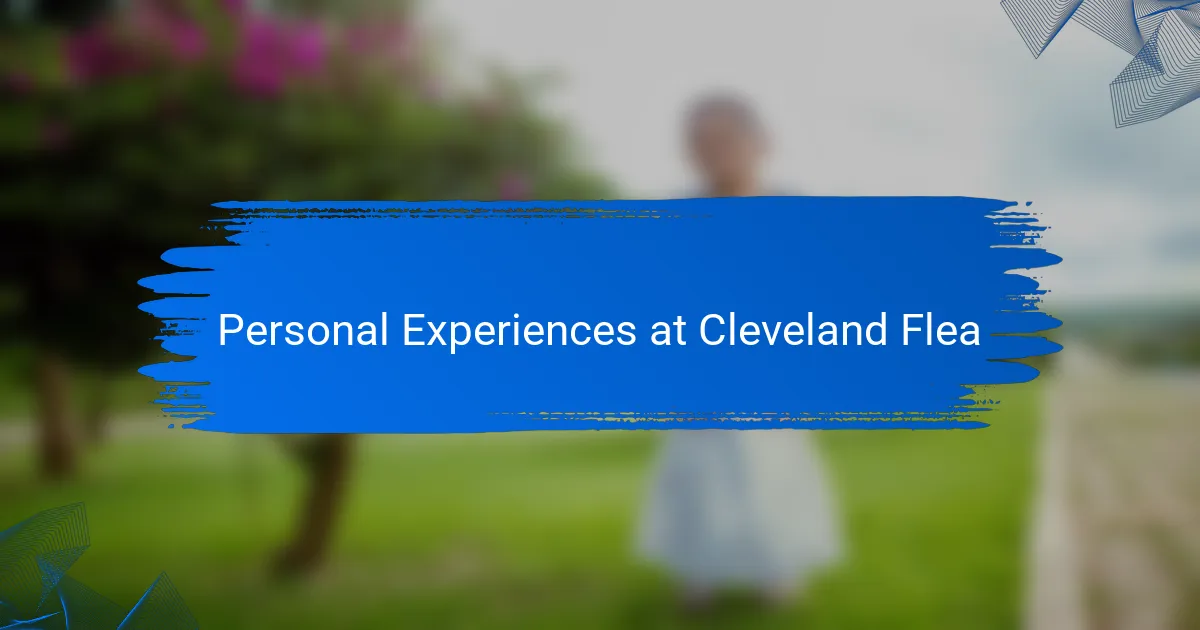 Personal Experiences at Cleveland Flea